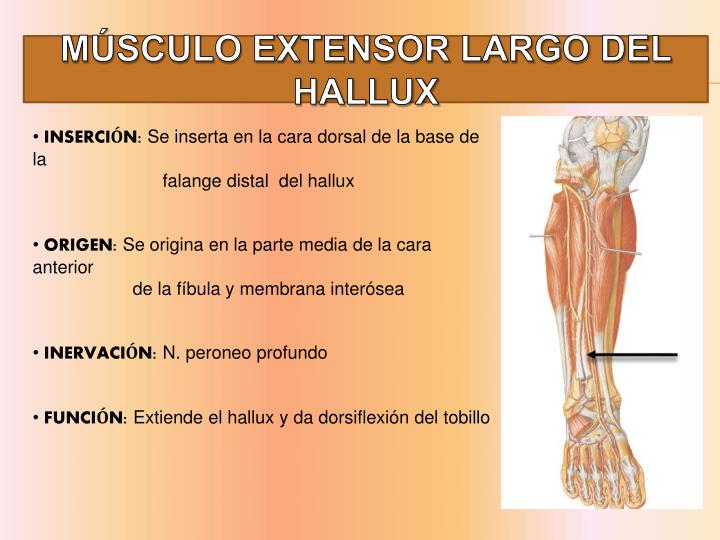 MÚSCULO EXTENSOR LARGO DEL HALLUX

• INSERCIÓN: Se inserta en la cara dorsal de la base de la falange distal del hallux

• ORIGEN: Se origina en la parte media de la cara anterior de la fíbula y membrana interósea

• INERVACIÓN: N. peroneo profundo

• FUNCIÓN: Extiende el hallux y da dorsiflexión del tobillo